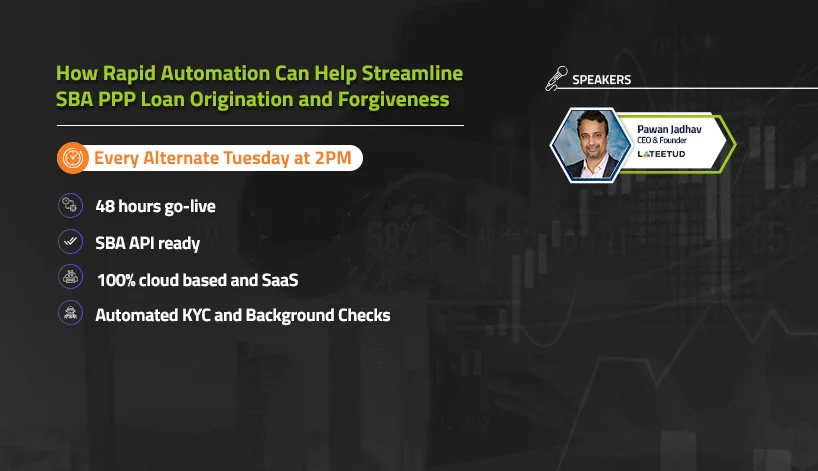 How Rapid Automation Can Help Streamline SBA PPP Loan Origination and Forgiveness

Every Alternate Tuesday at 2PM

48 hours go-live

SBA API ready

100% cloud based and SaaS

Automated KYC and Background Checks

SPEAKERS

Pawan Jadhav
CEO & Founder
LATEETUD